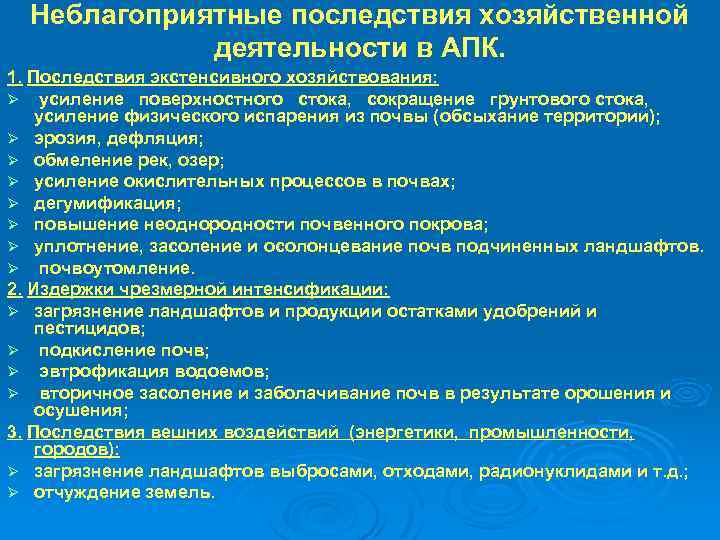 Неблагоприятные последствия хозяйственной деятельности в АПК.

1. Последствия экстенсивного хозяйствования:
➢ усиление поверхностного стока, сокращение грунтового стока, усиление физического испарения из почвы (обсыхание территории);
➢ эрозия, дефляция;
➢ обмеление рек, озер;
➢ усиление окислительных процессов в почвах;
➢ дегумификация;
➢ повышение неоднородности почвенного покрова;
➢ уплотнение, засоление и осолонцевание почв подчиненных ландшафтов.
➢ почвоутомление.

2. Издержки чрезмерной интенсификации:
➢ загрязнение ландшафтов и продукции остатками удобрений и пестицидов;
➢ подкисление почв;
➢ эвтрофикация водоемов;
➢ вторичное засоление и заболачивание почв в результате орошения и осушения;

3. Последствия вешних воздействий (энергетики, промышленности, городов):
➢ загрязнение ландшафтов выбросами, отходами, радионуклидами и т.д.;
➢ отчуждение земель.